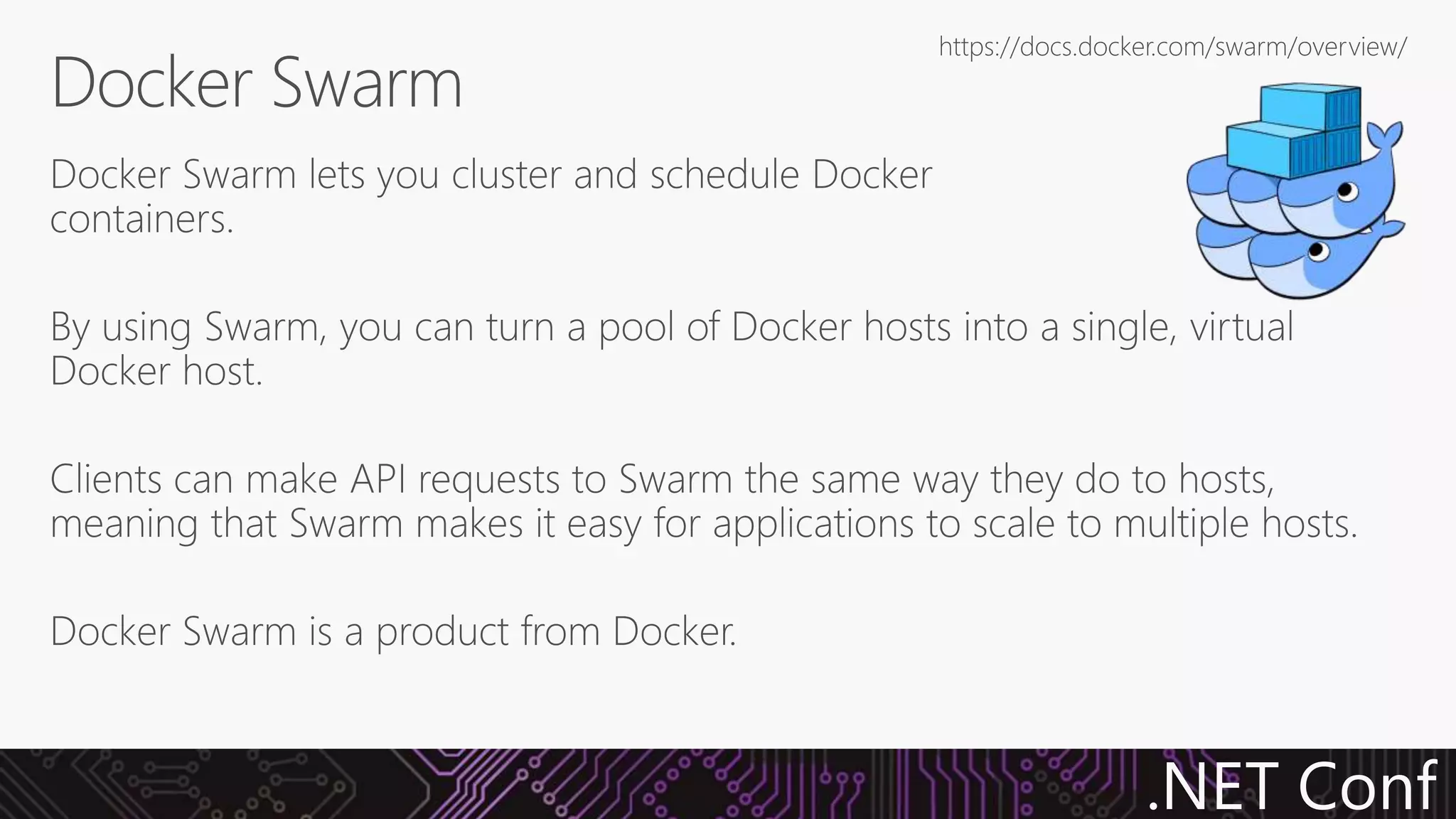 https://docs.docker.com/swarm/overview/

Docker Swarm

Docker Swarm lets you cluster and schedule Docker containers.

By using Swarm, you can turn a pool of Docker hosts into a single, virtual Docker host.

Clients can make API requests to Swarm the same way they do to hosts, meaning that Swarm makes it easy for applications to scale to multiple hosts.

Docker Swarm is a product from Docker.

.NET Conf